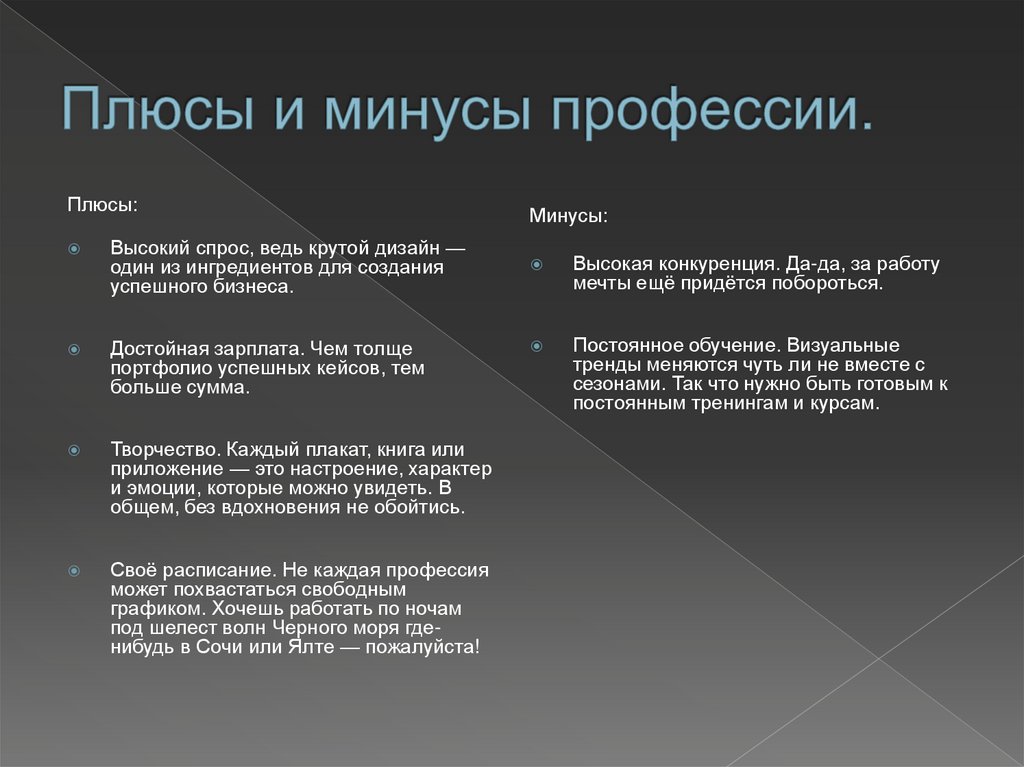 Плюсы и минусы профессии.

Плюсы:

Высокий спрос, ведь крутой дизайн — один из ингредиентов для создания успешного бизнеса.

Достойная зарплата. Чем толще портфолио успешных кейсов, тем больше сумма.

Творчество. Каждый плакат, книга или приложение — это настроение, характер и эмоции, которые можно увидеть. В общем, без вдохновения не обойтись.

Своё расписание. Не каждая профессия может похвастаться свободным графиком. Хочешь работать по ночам под шелест волн Черного моря где-нибудь в Сочи или Ялте — пожалуйста!

Минусы:

Высокая конкуренция. Да-да, за работу мечты ещё придётся побороться.

Постоянное обучение. Визуальные тренды меняются чуть ли не вместе с сезонами. Так что нужно быть готовым к постоянным тренингам и курсам.